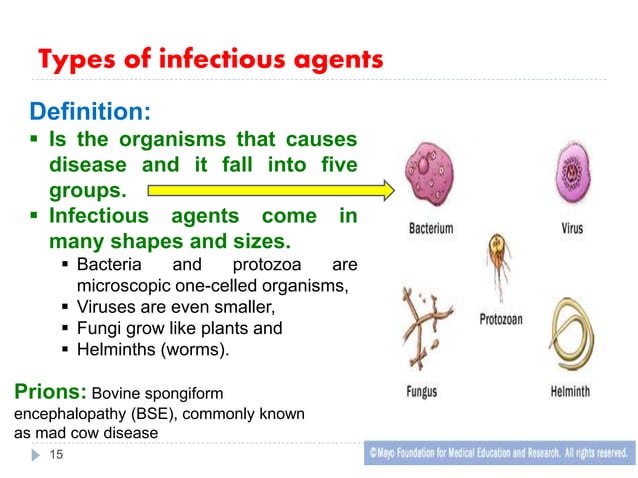 Types of infectious agents

Definition:

▪ Is the organisms that causes disease and it fall into five groups.

▪ Infectious agents come in many shapes and sizes.

▪ Bacteria and protozoa are microscopic one-celled organisms,

▪ Viruses are even smaller,

▪ Fungi grow like plants and

▪ Helminths (worms).

Prions: Bovine spongiform encephalopathy (BSE), commonly known as mad cow disease

Bacterium

Virus

Protozoan

Fungus

Helminth

15

©Mayo Foundation for Medical Education and Research. All rights reserved.